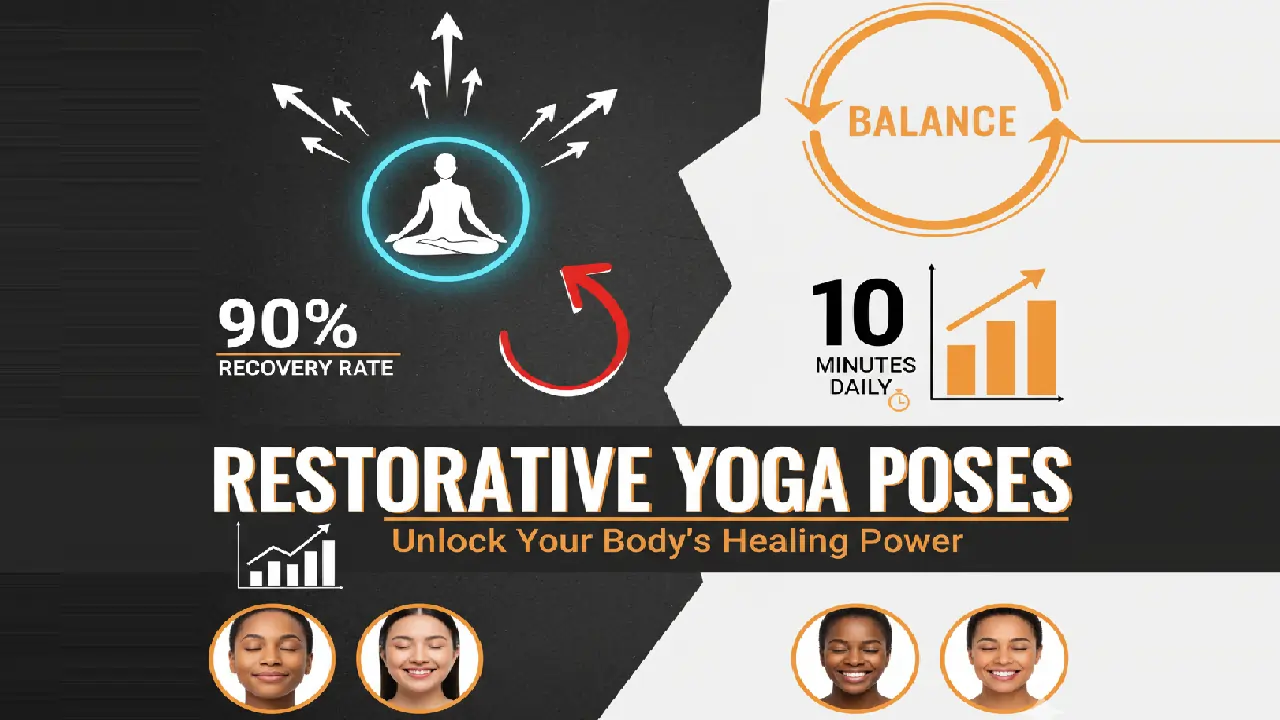 BALANCE

90%
RECOVERY RATE

10
MINUTES
DAILY

RESTORATIVE YOGA POSES
Unlock Your Body's Healing Power